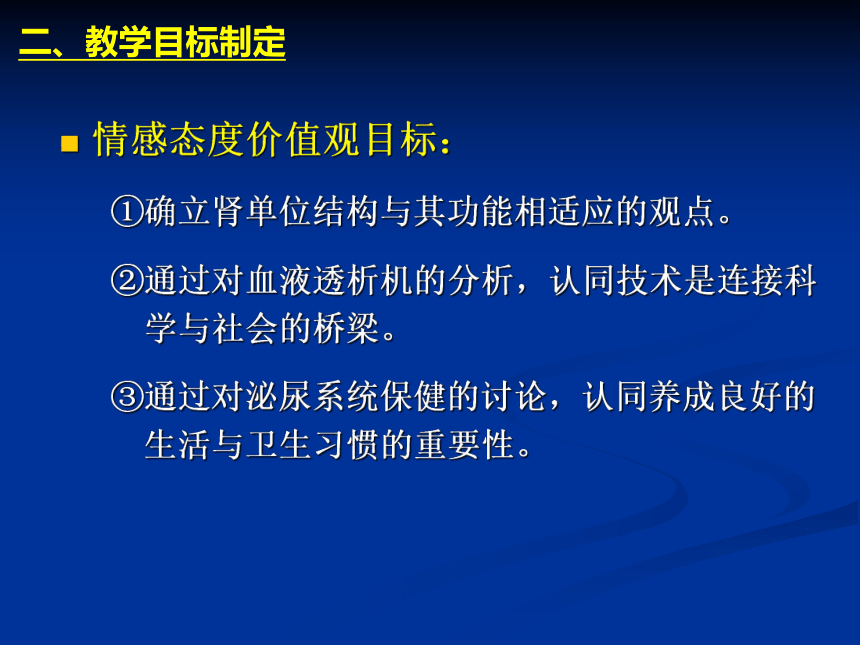 二、教学目标制定

情感态度价值观目标：

①确立肾单位结构与其功能相适应的观点。

②通过对血液透析机的分析，认同技术是连接科学与社会的桥梁。

③通过对泌尿系统保健的讨论，认同养成良好的生活与卫生习惯的重要性。